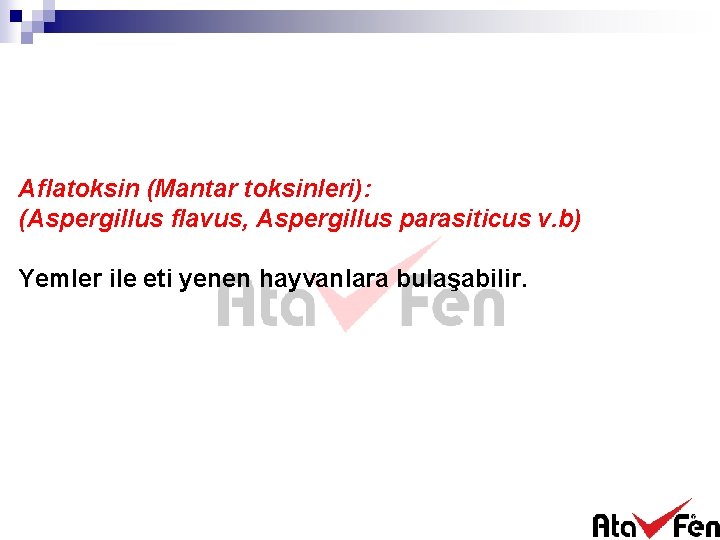 Aflatoksin (Mantar toksinleri):
(Aspergillus flavus, Aspergillus parasiticus v.b)

Yemler ile eti yenen hayvanlara bulaşabilir.

Ata Fen

Ata Fen